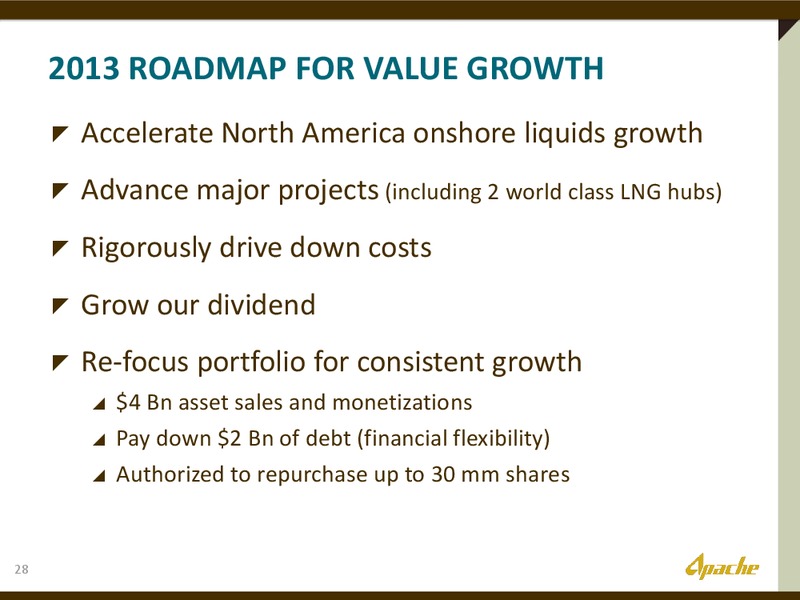 2013 ROADMAP FOR VALUE GROWTH

Accelerate North America onshore liquids growth

Advance major projects (including 2 world class LNG hubs)

Rigorously drive down costs

Grow our dividend

Re-focus portfolio for consistent growth

\$4 Bn asset sales and monetizations

Pay down \$2 Bn of debt (financial flexibility)

Authorized to repurchase up to 30 mm shares

28

Apache